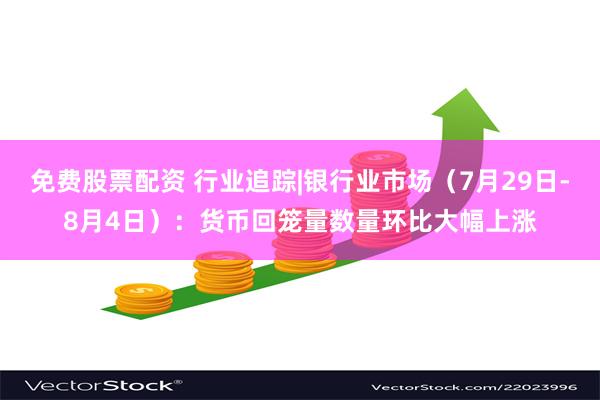 免费股票配资 行业追踪|银行业市场（7月29日-8月4日）：货币回笼量数量环比大幅上涨

VectorStock®

VectorStock.com/22023996